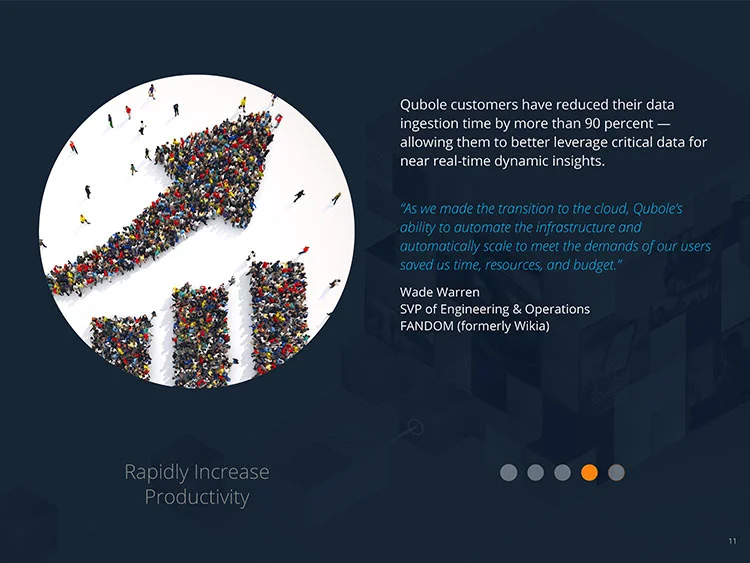 Qubole customers have reduced their data ingestion time by more than 90 percent — allowing them to better leverage critical data for near real-time dynamic insights.

"As we made the transition to the cloud, Qubole's ability to automate the infrastructure and automatically scale to meet the demands of our users saved us time, resources, and budget."

Wade Warren
SVP of Engineering & Operations
FANDOM (formerly Wikia)

Rapidly Increase Productivity

11